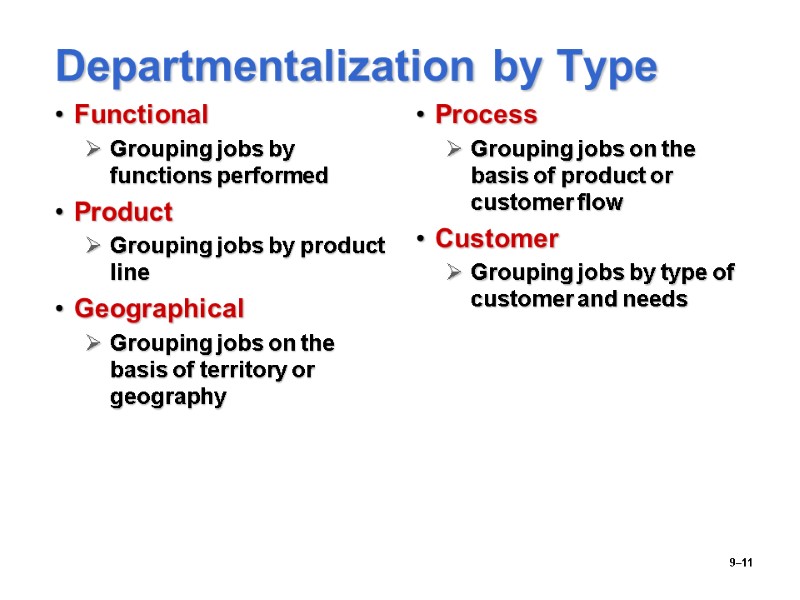 Departmentalization by Type

• Functional
  ➢ Grouping jobs by functions performed
• Product
  ➢ Grouping jobs by product line
• Geographical
  ➢ Grouping jobs on the basis of territory or geography

• Process
  ➢ Grouping jobs on the basis of product or customer flow
• Customer
  ➢ Grouping jobs by type of customer and needs

9–11